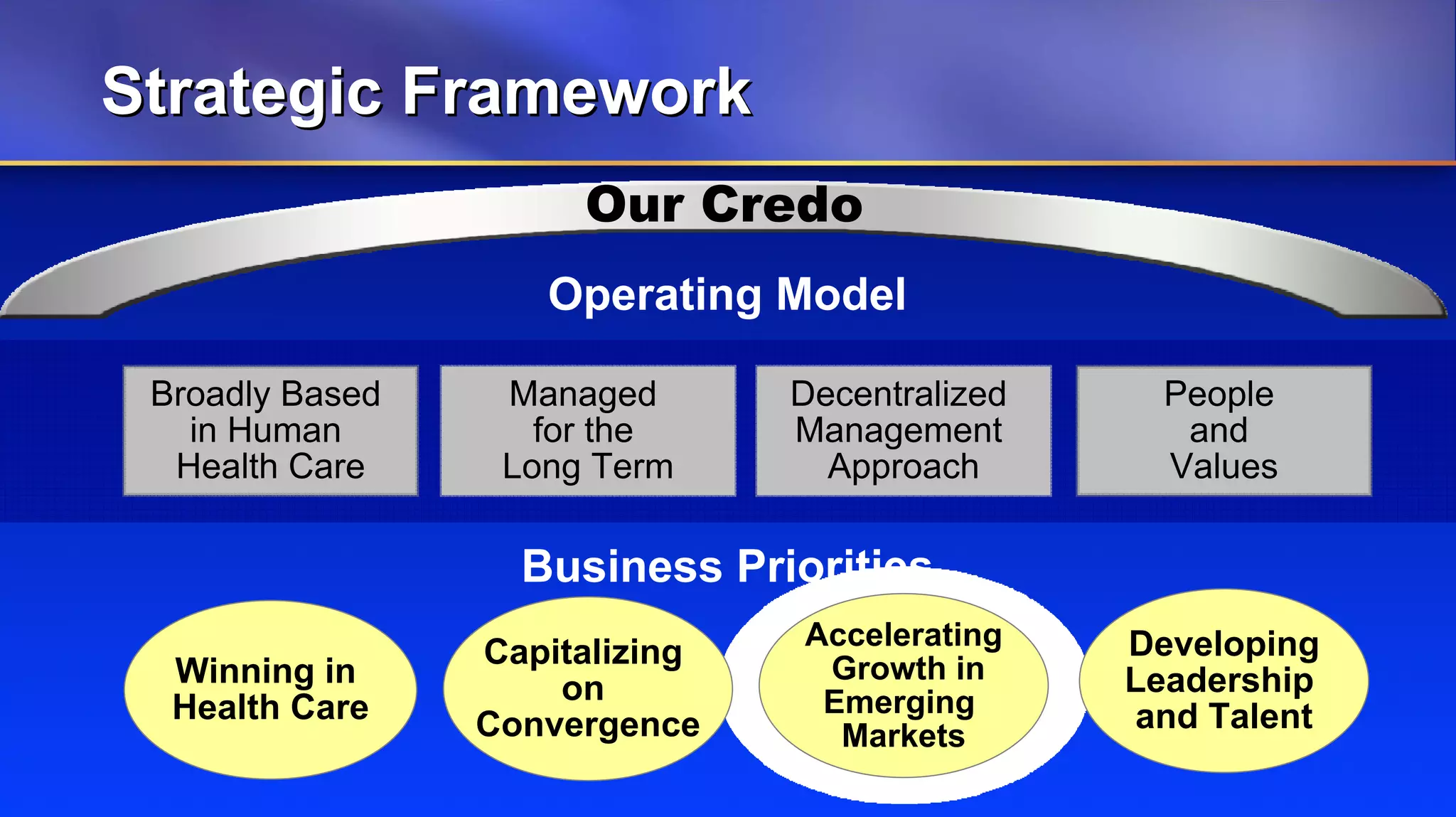 Strategic Framework

Our Credo

Operating Model

Broadly Based in Human Health Care

Managed for the Long Term

Decentralized Management Approach

People and Values

Business Priorities

Winning in Health Care

Capitalizing on Convergence

Accelerating Growth in Emerging Markets

Developing Leadership and Talent